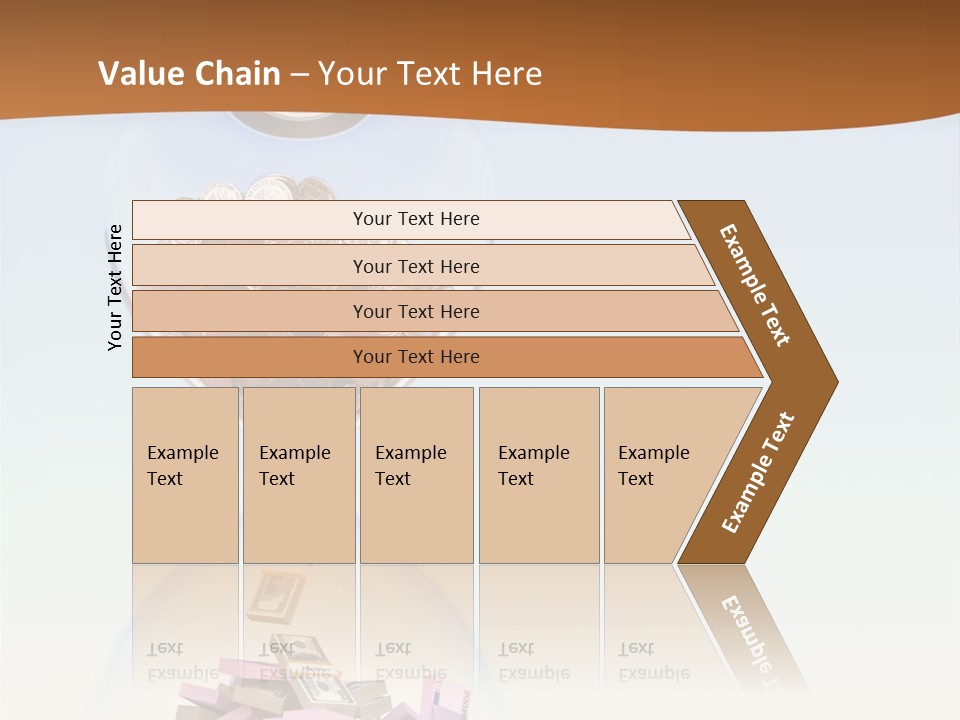 Value Chain – Your Text Here

Your Text Here

Your Text Here

Your Text Here

Your Text Here

Your Text Here

Example Text

Example Text

Example Text

Example Text

Example Text

Example Text

Example Text